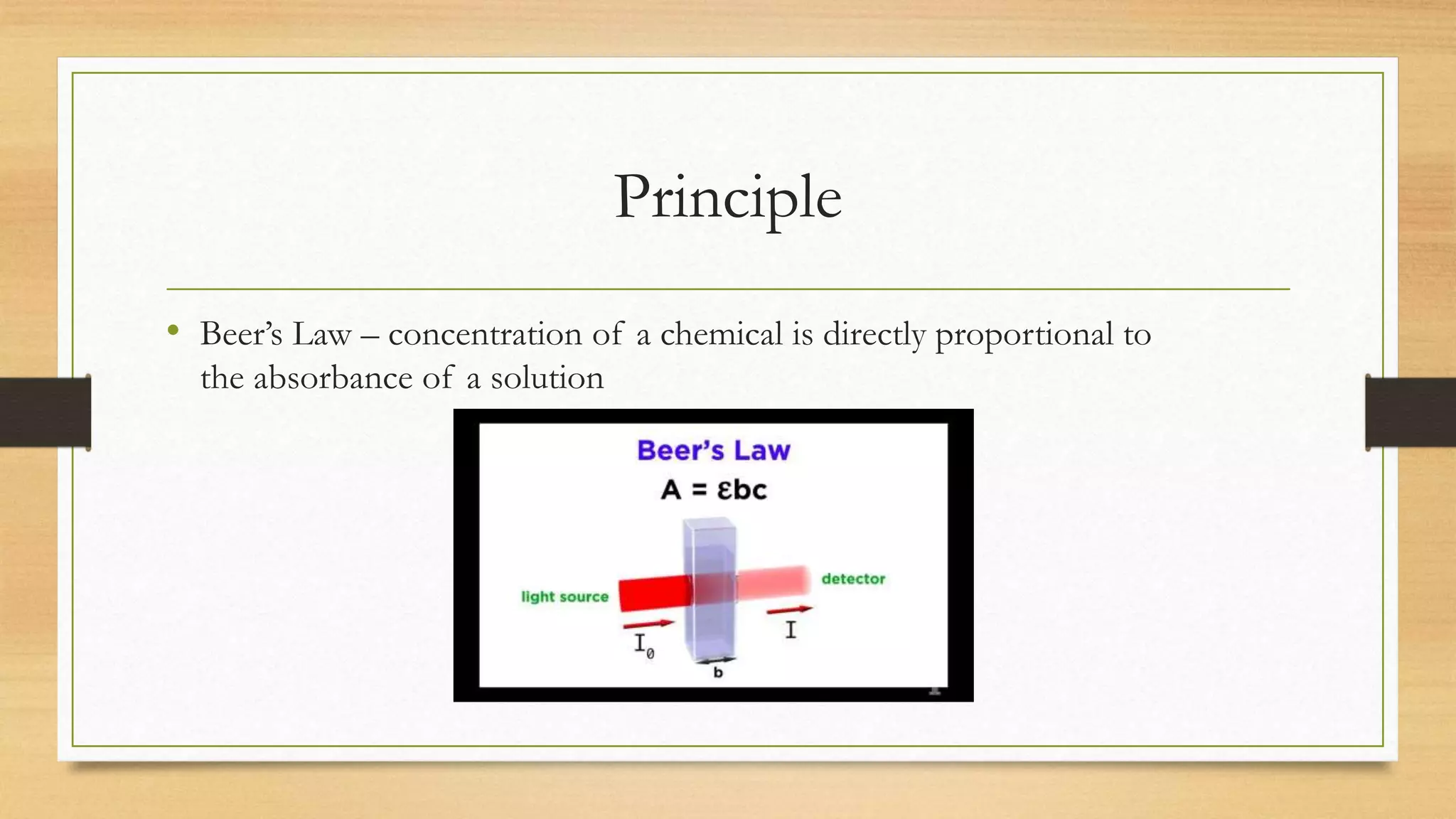 Principle

• Beer's Law – concentration of a chemical is directly proportional to the absorbance of a solution

Beer's Law

$A = \varepsilon bc$

light source

detector

$I_0$

$I$

b